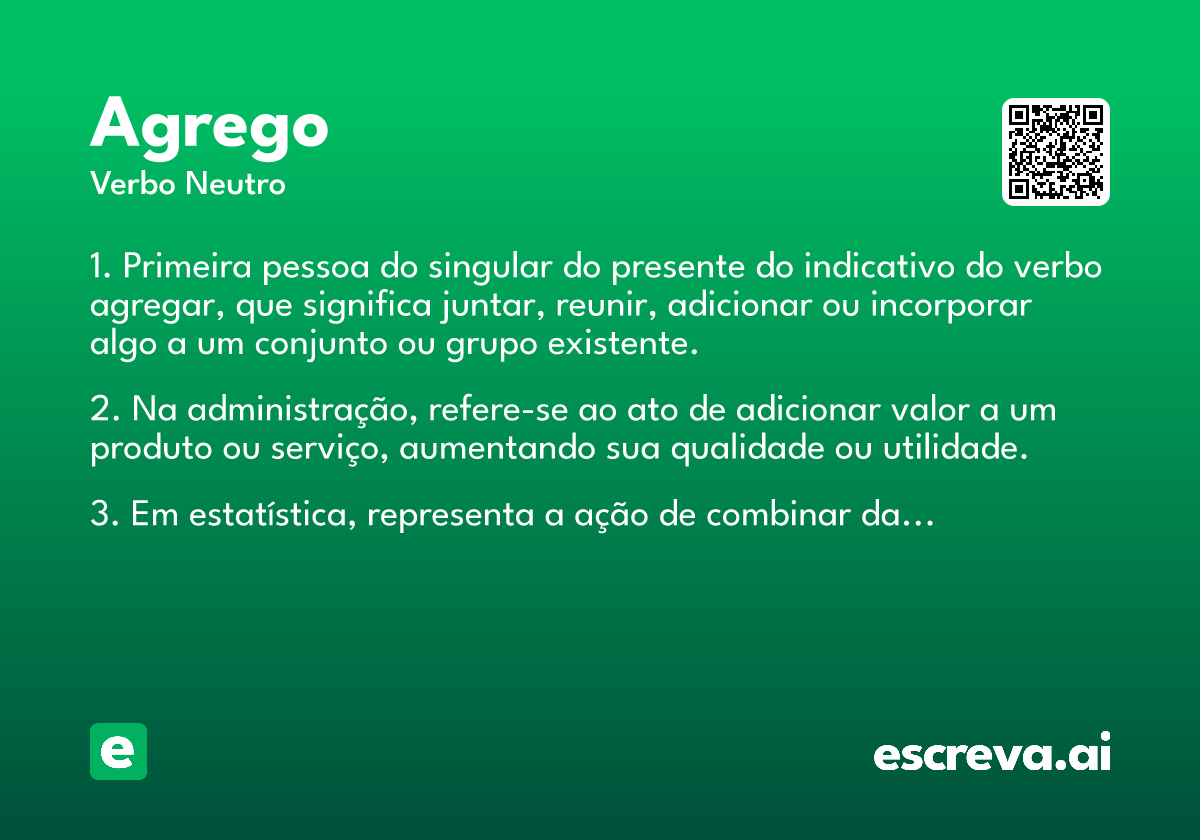 Agrego
Verbo Neutro

1. Primeira pessoa do singular do presente do indicativo do verbo agregar, que significa juntar, reunir, adicionar ou incorporar algo a um conjunto ou grupo existente.

2. Na administração, refere-se ao ato de adicionar valor a um produto ou serviço, aumentando sua qualidade ou utilidade.

3. Em estatística, representa a ação de combinar da...

e

escreva.ai